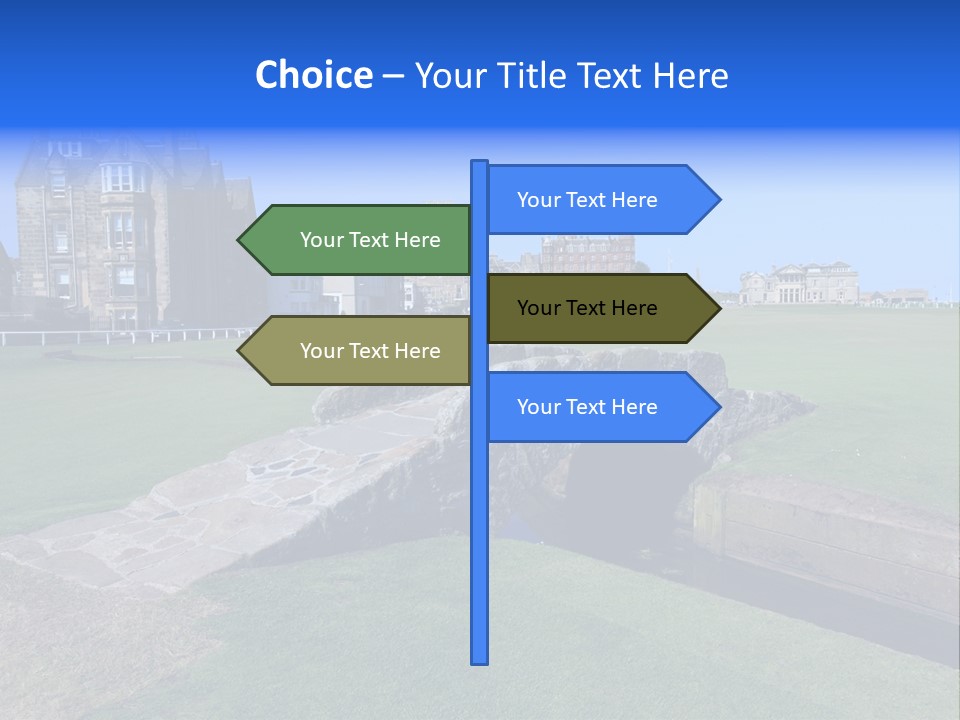 Choice – Your Title Text Here

Your Text Here

Your Text Here

Your Text Here

Your Text Here

Your Text Here